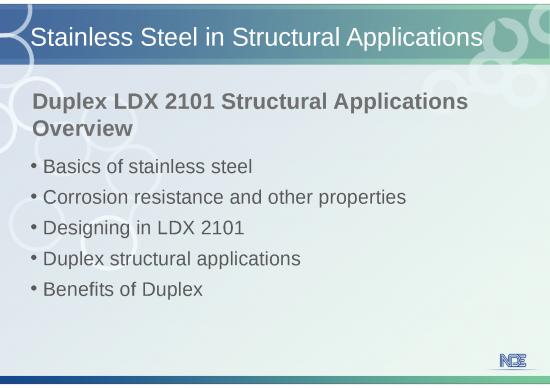 Stainless Steel in Structural Applications

Duplex LDX 2101 Structural Applications Overview

• Basics of stainless steel
• Corrosion resistance and other properties
• Designing in LDX 2101
• Duplex structural applications
• Benefits of Duplex

NCE